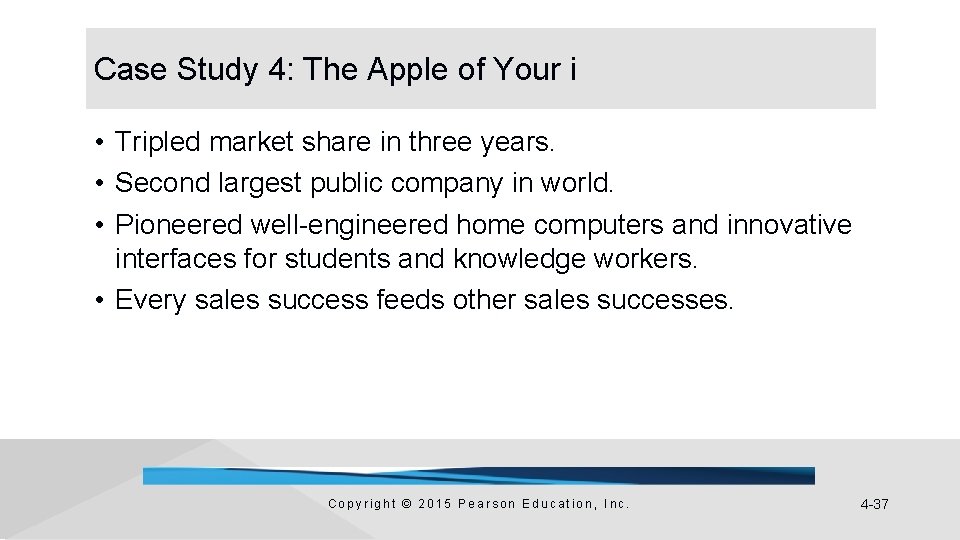 Case Study 4: The Apple of Your i

• Tripled market share in three years.
• Second largest public company in world.
• Pioneered well-engineered home computers and innovative interfaces for students and knowledge workers.
• Every sales success feeds other sales successes.

Copyright © 2015 Pearson Education, Inc.

4-37